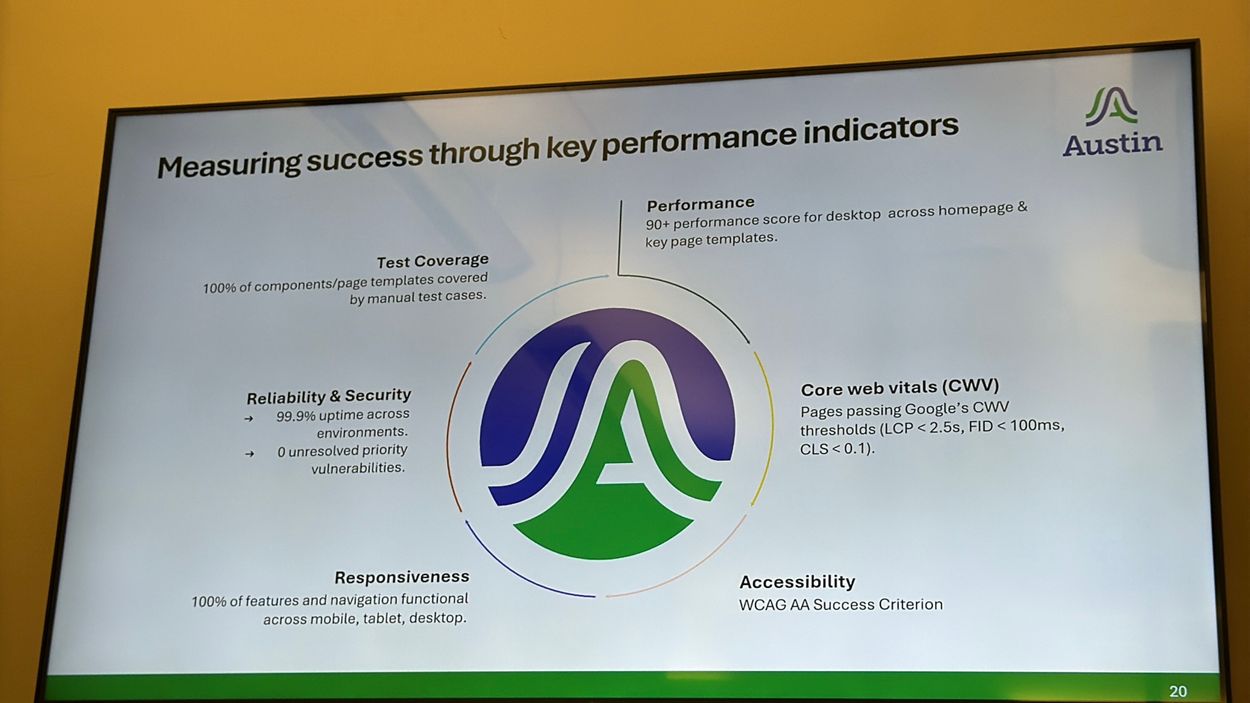 Measuring success through key performance indicators

Austin

Performance
90+ performance score for desktop across homepage & key page templates.

Test Coverage
100% of components/page templates covered by manual test cases.

Reliability & Security
→ 99.9% uptime across environments.
→ 0 unresolved priority vulnerabilities.

Core web vitals (CWV)
Pages passing Google's CWV thresholds (LCP < 2.5s, FID < 100ms, CLS < 0.1).

Responsiveness
100% of features and navigation functional across mobile, tablet, desktop.

Accessibility
WCAG AA Success Criterion

20